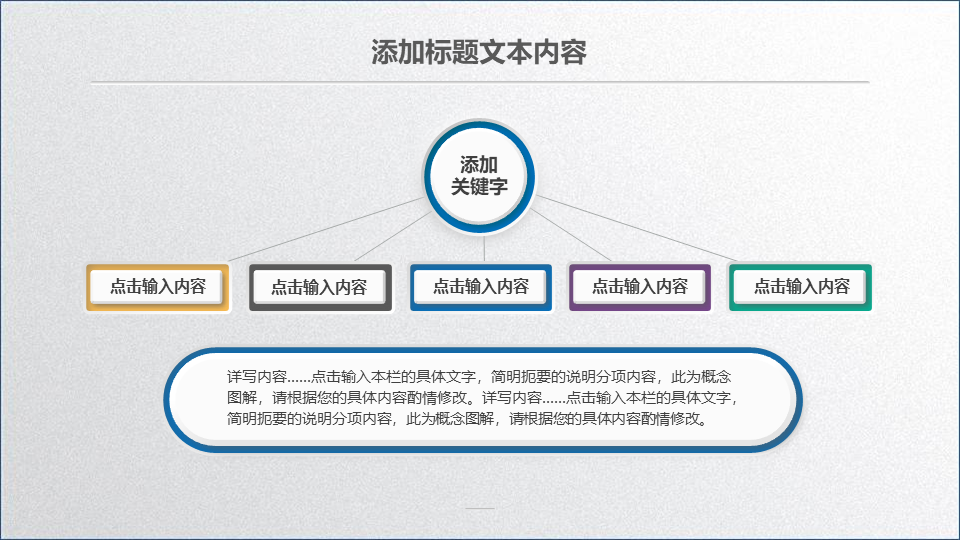 添加标题文本内容

添加
关键字

点击输入内容

点击输入内容

点击输入内容

点击输入内容

点击输入内容

详写内容......点击输入本栏的具体文字，简明扼要的说明分项内容，此为概念图解，请根据您的具体内容酌情修改。详写内容......点击输入本栏的具体文字，简明扼要的说明分项内容，此为概念图解，请根据您的具体内容酌情修改。